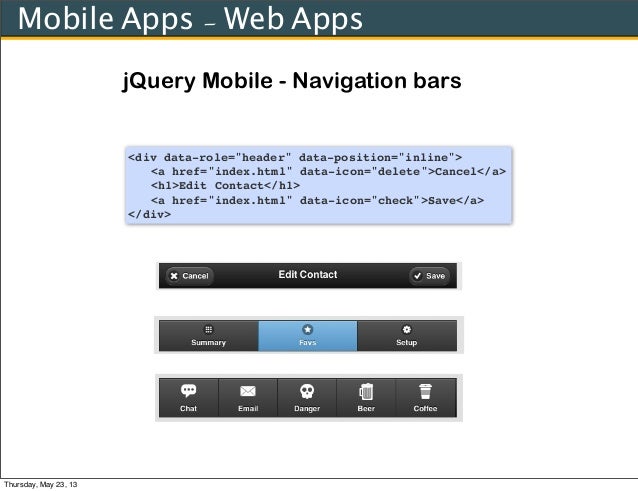 Mobile Apps – Web Apps

jQuery Mobile - Navigation bars

<div data-role="header" data-position="inline">
<a href="index.html" data-icon="delete">Cancel</a>
<h1>Edit Contact</h1>
<a href="index.html" data-icon="check">Save</a>
</div>

Cancel Edit Contact Save

Summary Favs Setup

Chat Email Danger Beer Coffee

Thursday, May 23, 13